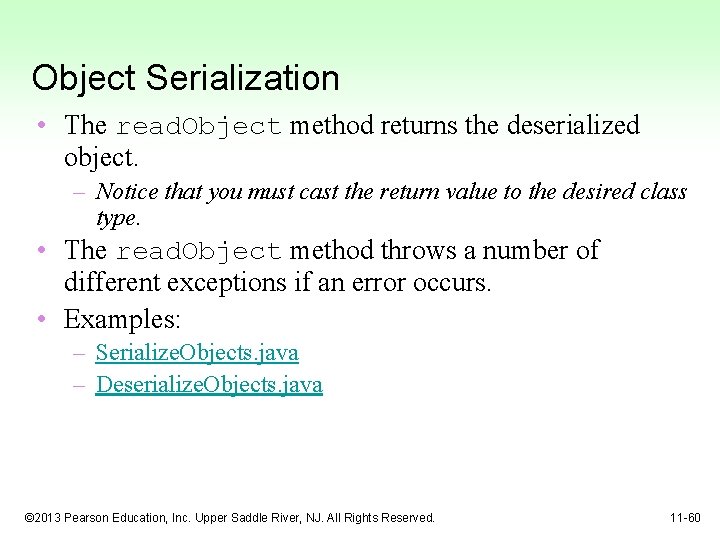 Object Serialization

• The readObject method returns the deserialized object.

– Notice that you must cast the return value to the desired class type.

• The readObject method throws a number of different exceptions if an error occurs.

• Examples:

– SerializeObjects.java

– DeserializeObjects.java

©2013 Pearson Education, Inc. Upper Saddle River, NJ. All Rights Reserved.

11-60